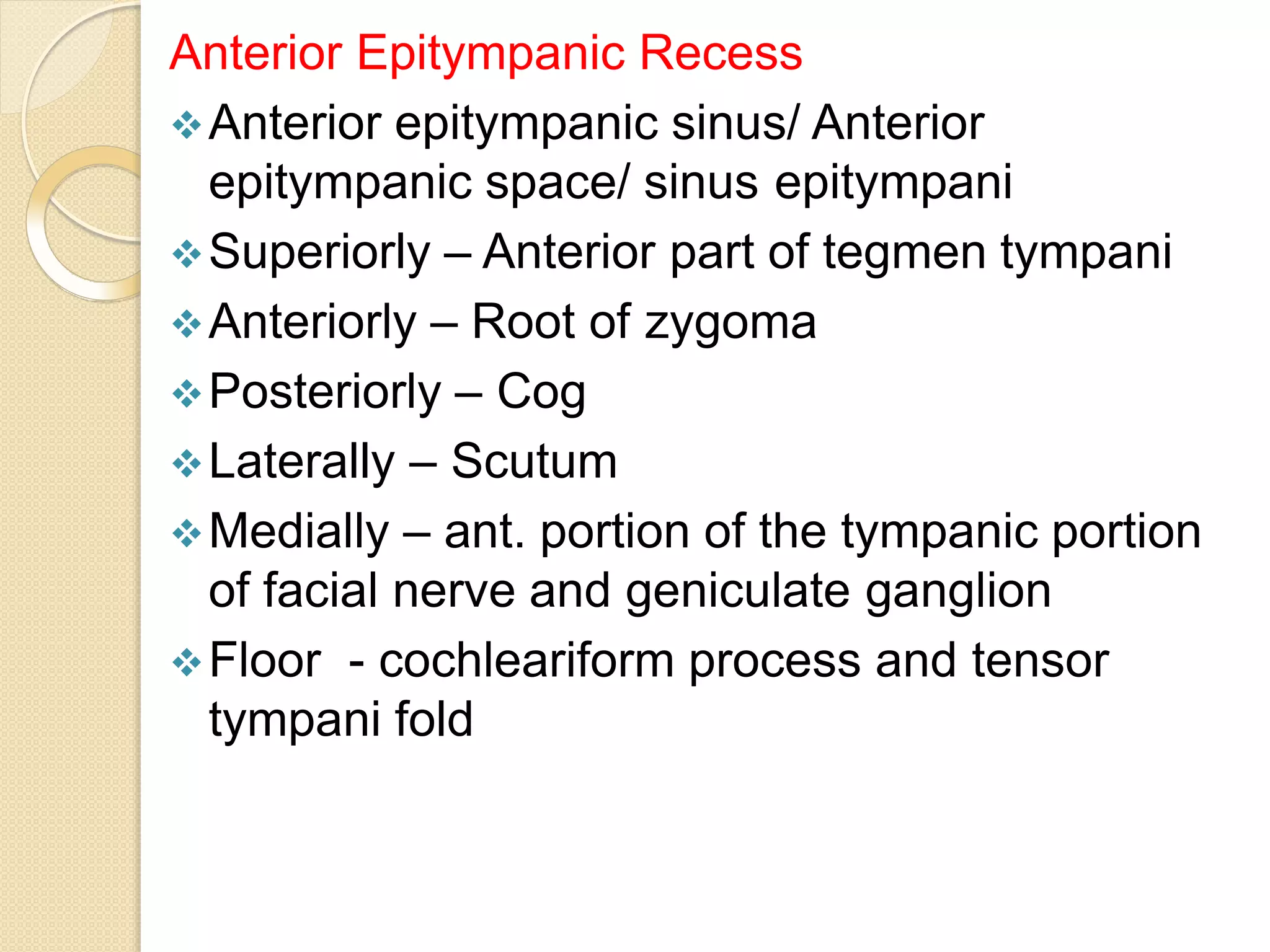 Anterior Epitympanic Recess

❖ Anterior epitympanic sinus/ Anterior epitympanic space/ sinus epitympani
❖ Superiorly – Anterior part of tegmen tympani
❖ Anteriorly – Root of zygoma
❖ Posteriorly – Cog
❖ Laterally – Scutum
❖ Medially – ant. portion of the tympanic portion of facial nerve and geniculate ganglion
❖ Floor - cochleariform process and tensor tympani fold